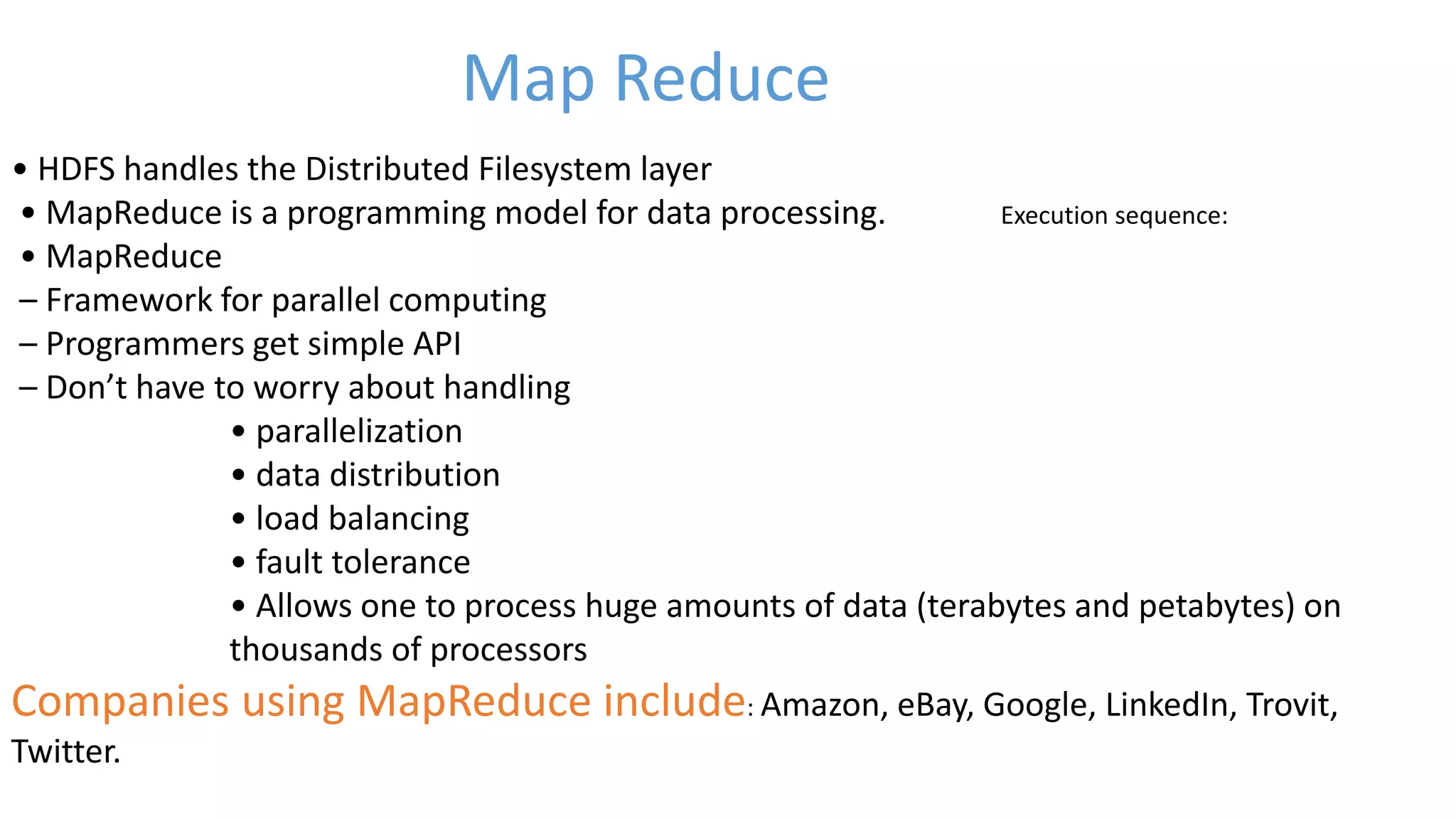 Map Reduce

• HDFS handles the Distributed Filesystem layer
• MapReduce is a programming model for data processing.
• MapReduce
– Framework for parallel computing
– Programmers get simple API
– Don’t have to worry about handling
• parallelization
• data distribution
• load balancing
• fault tolerance
• Allows one to process huge amounts of data (terabytes and petabytes) on thousands of processors

Execution sequence:

Companies using MapReduce include: Amazon, eBay, Google, LinkedIn, Trovit, Twitter.